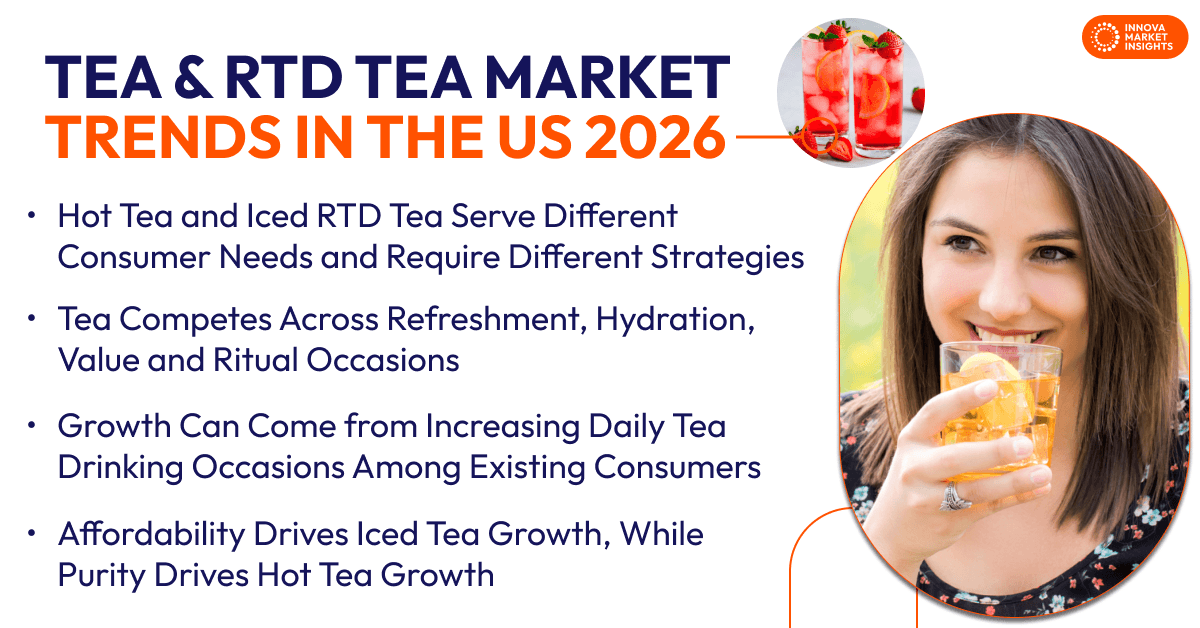 INNOVA MARKET INSIGHTS

TEA & RTD TEA MARKET TRENDS IN THE US 2026

• Hot Tea and Iced RTD Tea Serve Different Consumer Needs and Require Different Strategies

• Tea Competes Across Refreshment, Hydration, Value and Ritual Occasions

• Growth Can Come from Increasing Daily Tea Drinking Occasions Among Existing Consumers

• Affordability Drives Iced Tea Growth, While Purity Drives Hot Tea Growth